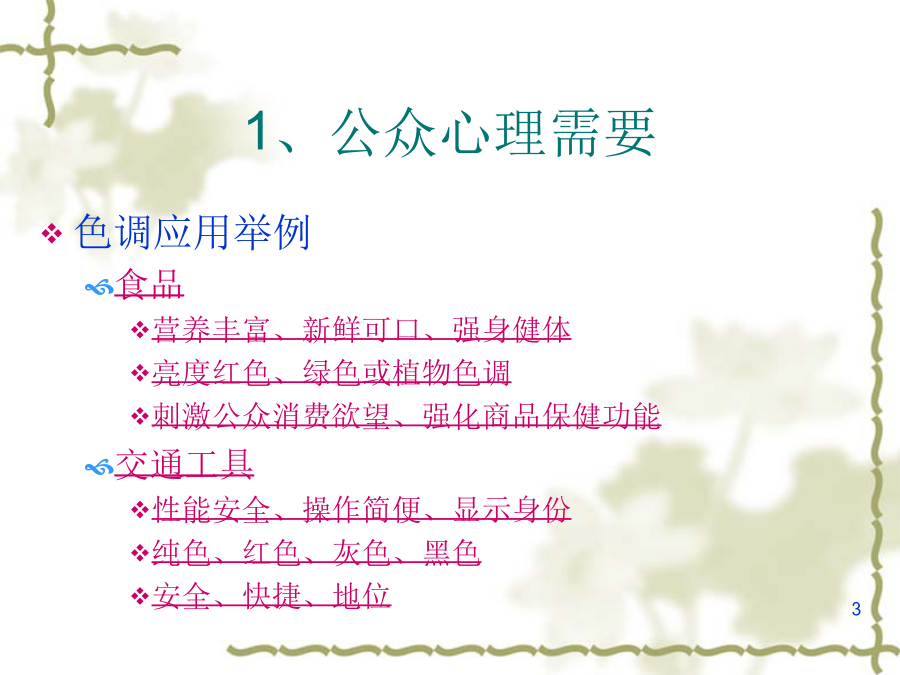 1、公众心理需要

色调应用举例

食品

营养丰富、新鲜可口、强身健体

亮度红色、绿色或植物色调

刺激公众消费欲望、强化商品保健功能

交通工具

性能安全、操作简便、显示身份

纯色、红色、灰色、黑色

安全、快捷、地位

3